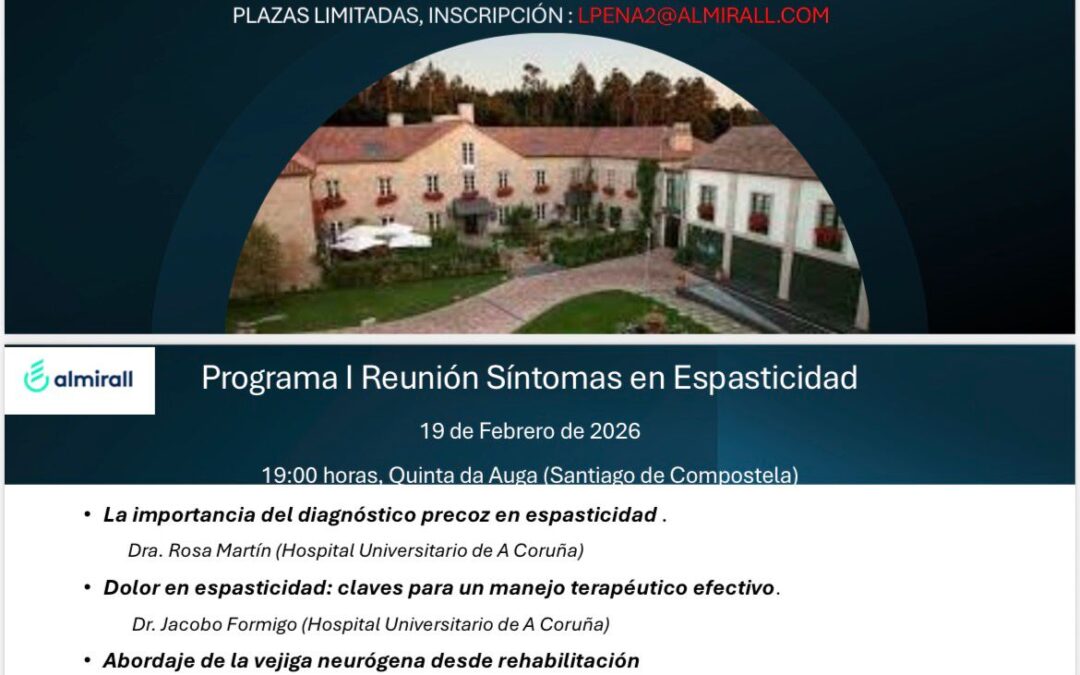 PLAZAS LIMITADAS, INSCRIPCIÓN : LPENA2@ALMIRALL.COM

almirall

Programa I Reunión Síntomas en Espasticidad

19 de Febrero de 2026

19:00 horas, Quinta da Auga (Santiago de Compostela)

• La importancia del diagnóstico precoz en espasticidad .

Dra. Rosa Martín (Hospital Universitario de A Coruña)

• Dolor en espasticidad: claves para un manejo terapéutico efectivo.

Dr. Jacobo Formigo (Hospital Universitario de A Coruña)

• Abordaje de la vejiga neurógena desde rehabilitación